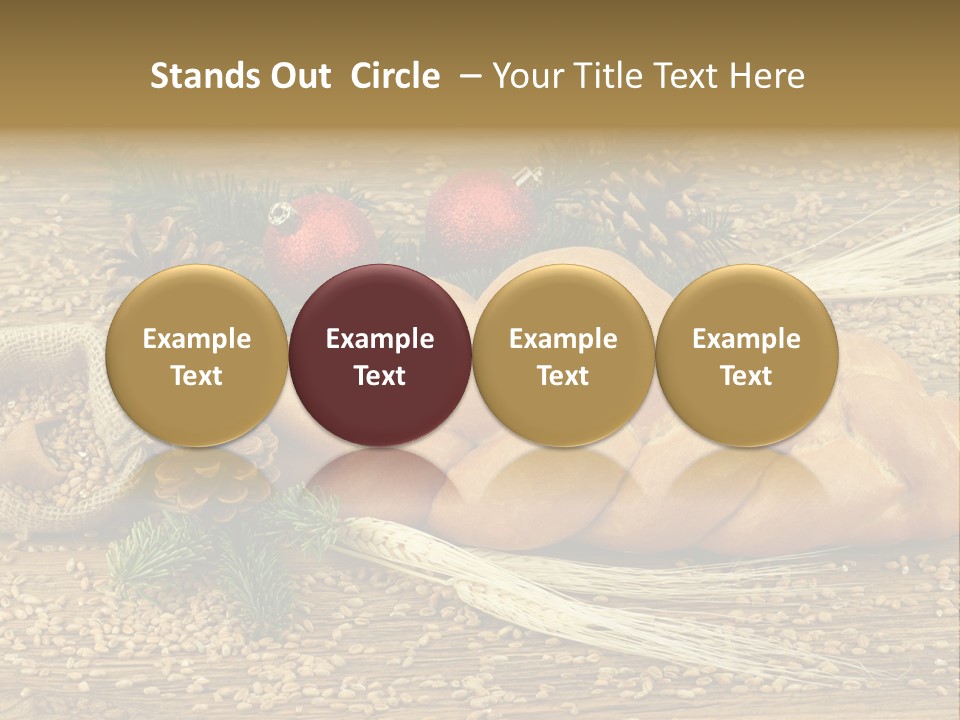 Stands Out Circle – Your Title Text Here

Example Text

Example Text

Example Text

Example Text